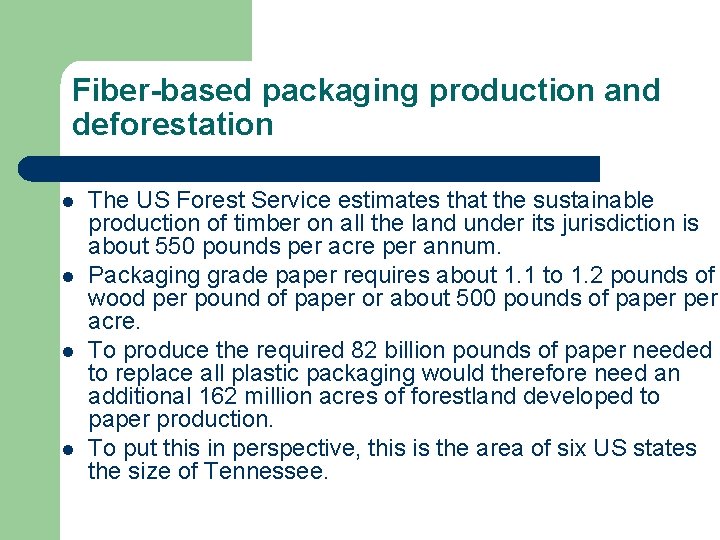 Fiber-based packaging production and deforestation

- The US Forest Service estimates that the sustainable production of timber on all the land under its jurisdiction is about 550 pounds per acre per annum.
- Packaging grade paper requires about 1.1 to 1.2 pounds of wood per pound of paper or about 500 pounds of paper per acre.
- To produce the required 82 billion pounds of paper needed to replace all plastic packaging would therefore need an additional 162 million acres of forestland developed to paper production.
- To put this in perspective, this is the area of six US states the size of Tennessee.